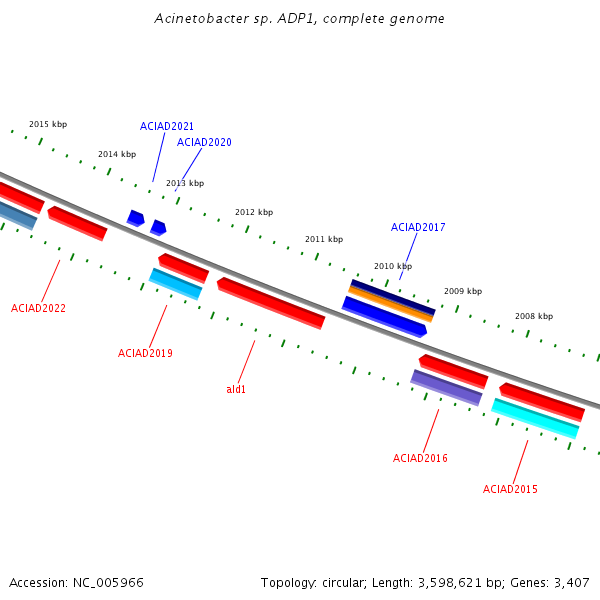 Acinetobacter sp. ADP1, complete genome

2015 kbp
ACIAD2021
ACIAD2020
2014 kbp
2013 kbp
2012 kbp
ACIAD2017
2011 kbp
2010 kbp
2009 kbp
2008 kbp
ACIAD2022
ACIAD2019
ald1
ACIAD2016
ACIAD2015

Accession: NC_005966
Topology: circular; Length: 3,598,621 bp; Genes: 3,407